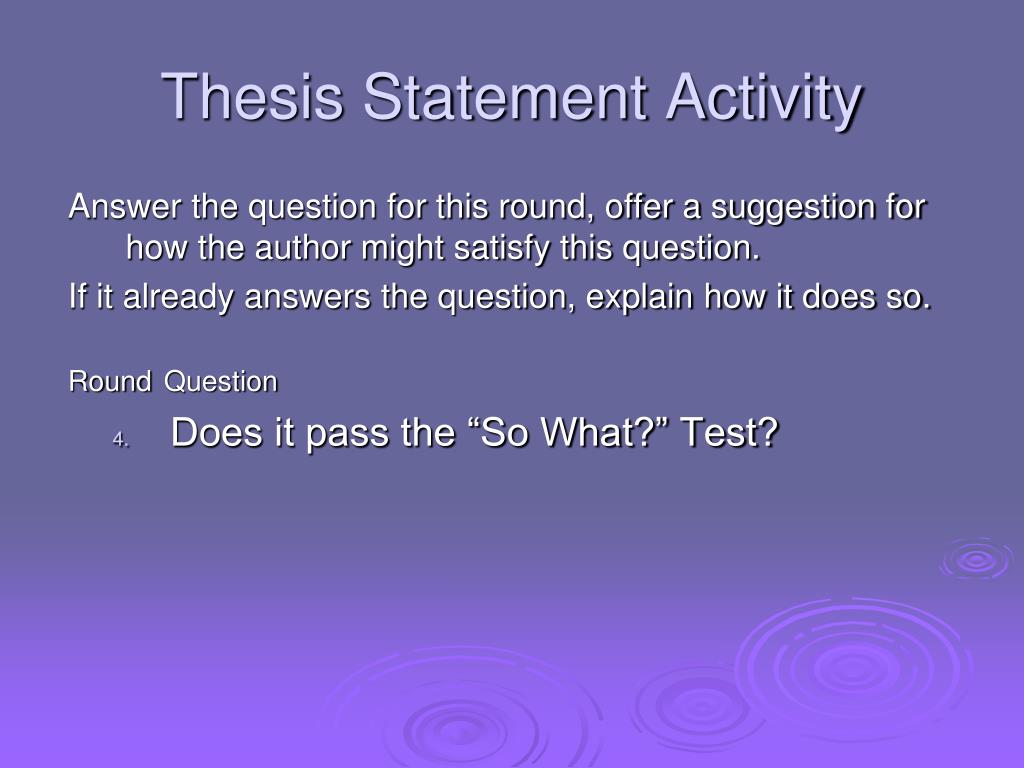 Thesis Statement Activity

Answer the question for this round, offer a suggestion for how the author might satisfy this question.

If it already answers the question, explain how it does so.

Round Question

4. Does it pass the “So What?” Test?